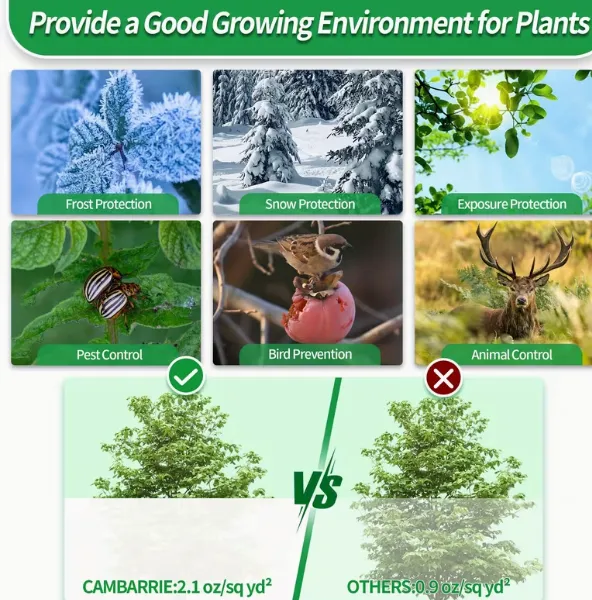 Provide a Good Growing Environment for Plants

Frost Protection

Snow Protection

Exposure Protection

Pest Control

Bird Prevention

Animal Control

VS

CAMBARRIE:2.1 oz/sq yd²

OTHERS:0.9 oz/sq yd²